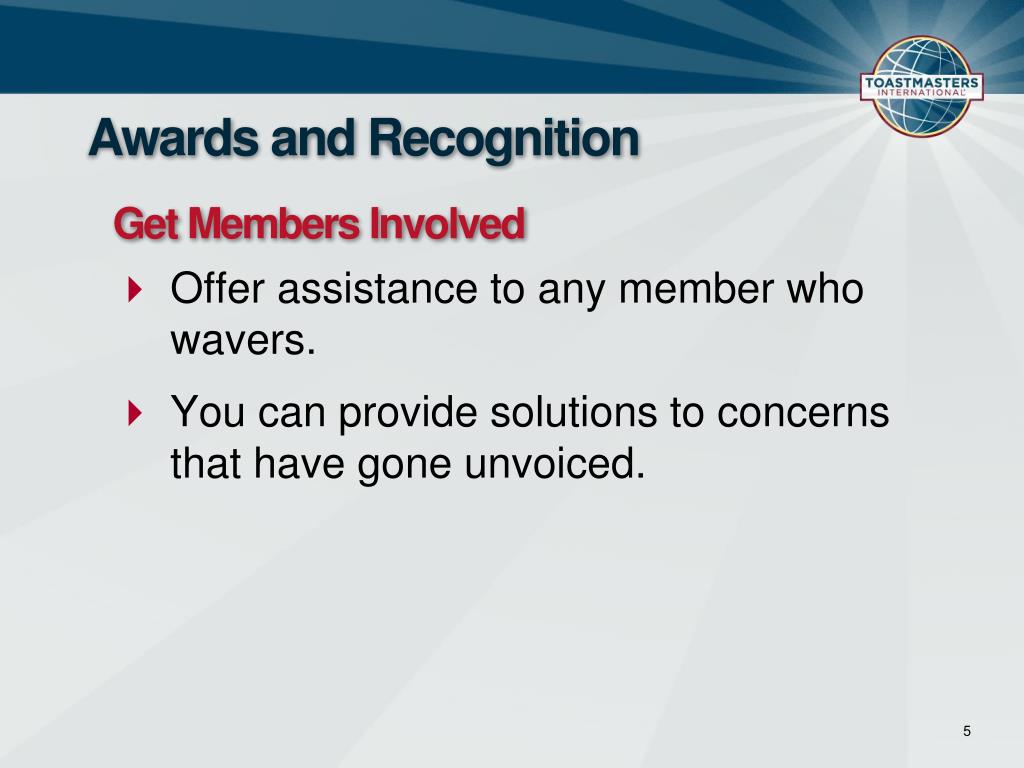 TOASTMASTERS INTERNATIONAL

Awards and Recognition

Get Members Involved

Offer assistance to any member who wavers.

You can provide solutions to concerns that have gone unvoiced.

5